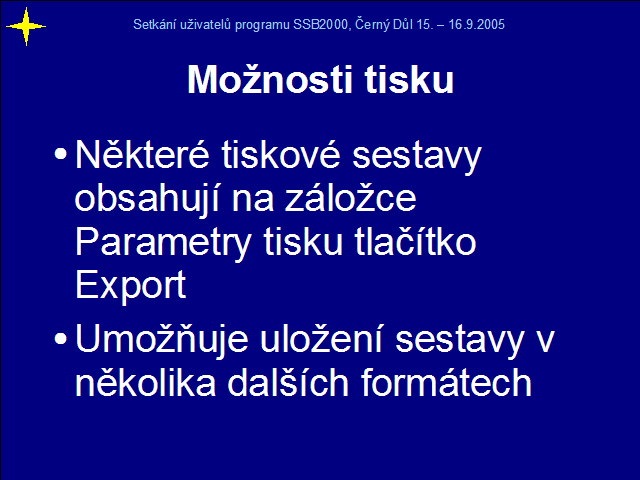 Setkání uživatelů programu SSB2000, Černý Důl 15. – 16.9.2005

Možnosti tisku

• Některé tiskové sestavy obsahují na záložce Parametry tisku tlačítko Export

• Umožňuje uložení sestavy v několika dalších formátech